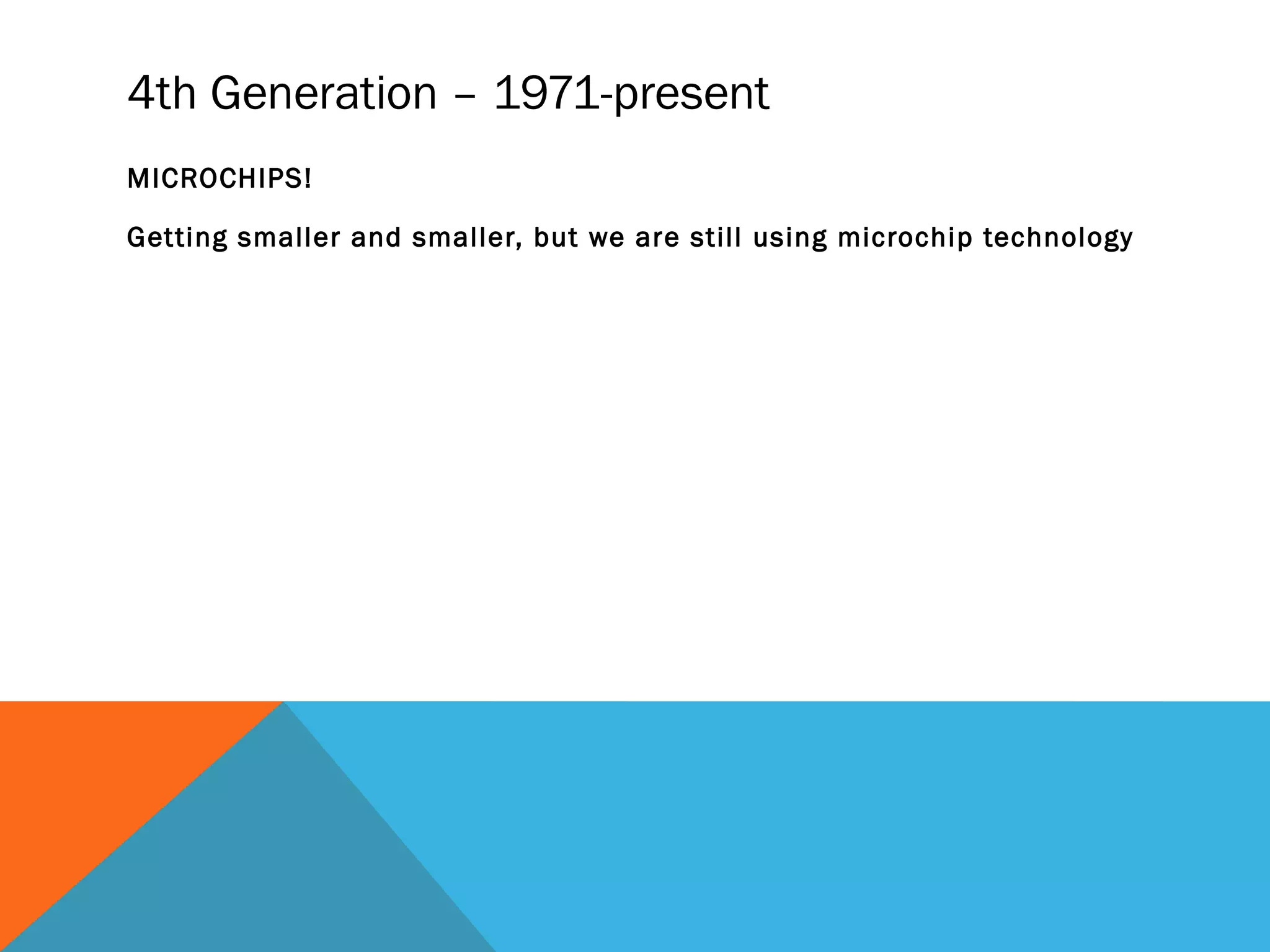 4th Generation – 1971-present

MICROCHIPS!

Getting smaller and smaller, but we are still using microchip technology